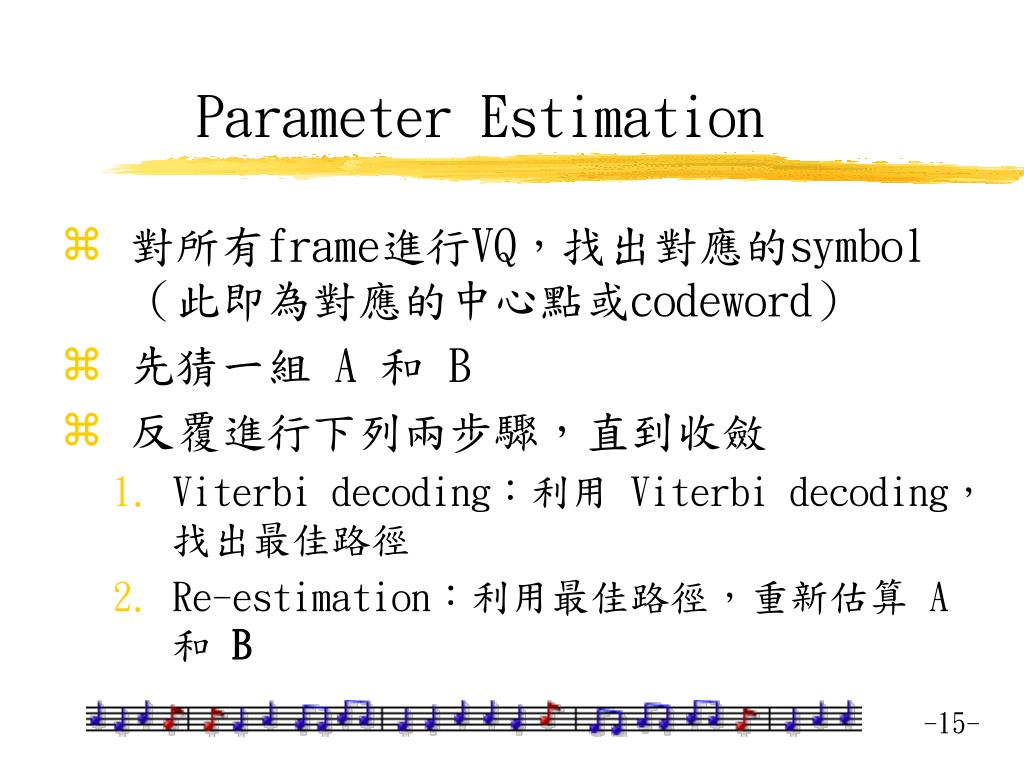 Parameter Estimation

⌘ 對所有frame進行VQ，找出對應的symbol（此即為對應的中心點或codeword）

⌘ 先猜一組 A 和 B

⌘ 反覆進行下列兩步驟，直到收斂

1. Viterbi decoding：利用 Viterbi decoding，找出最佳路徑

2. Re-estimation：利用最佳路徑，重新估算 A 和 B

-15-